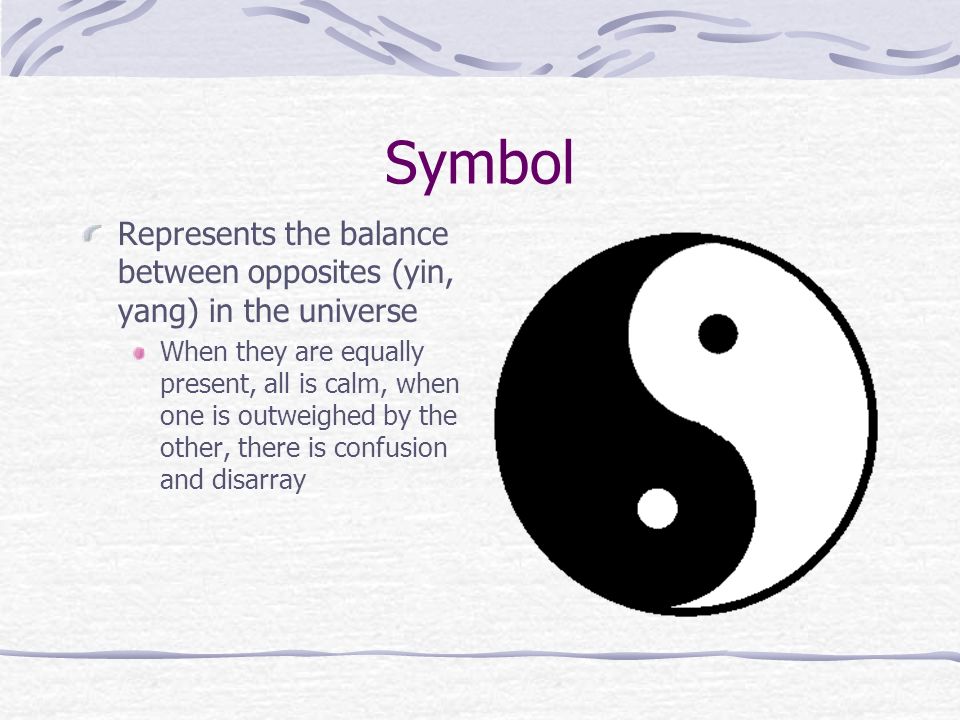 Symbol

Represents the balance between opposites (yin, yang) in the universe

When they are equally present, all is calm, when one is outweighed by the other, there is confusion and disarray